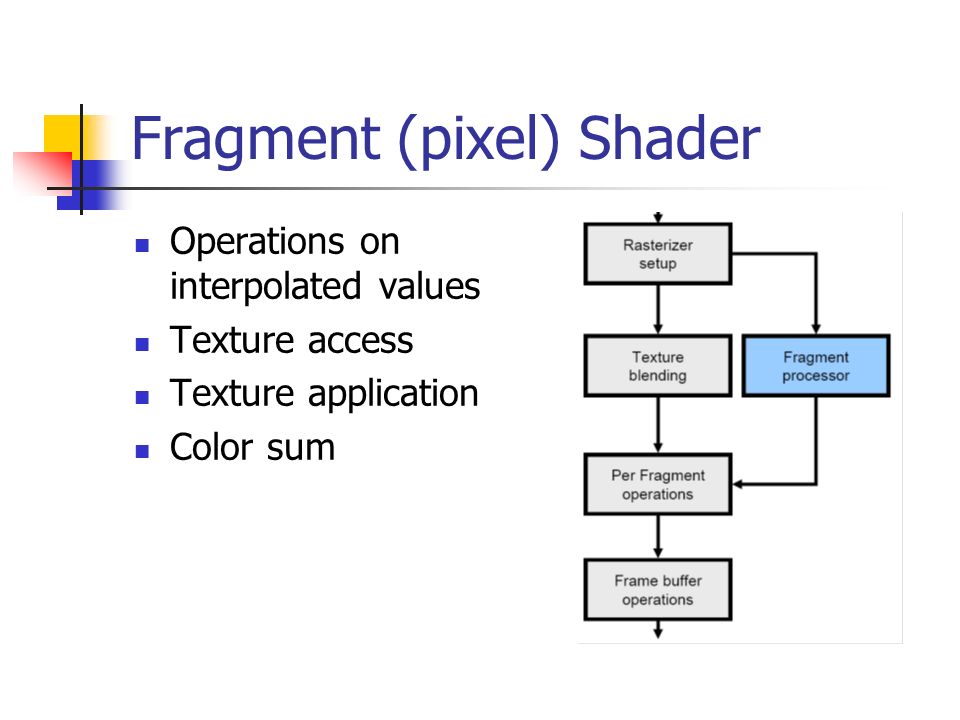 Fragment (pixel) Shader

- Operations on interpolated values
- Texture access
- Texture application
- Color sum

Rasterizer setup

Texture blending

Fragment processor

Per Fragment operations

Frame buffer operations